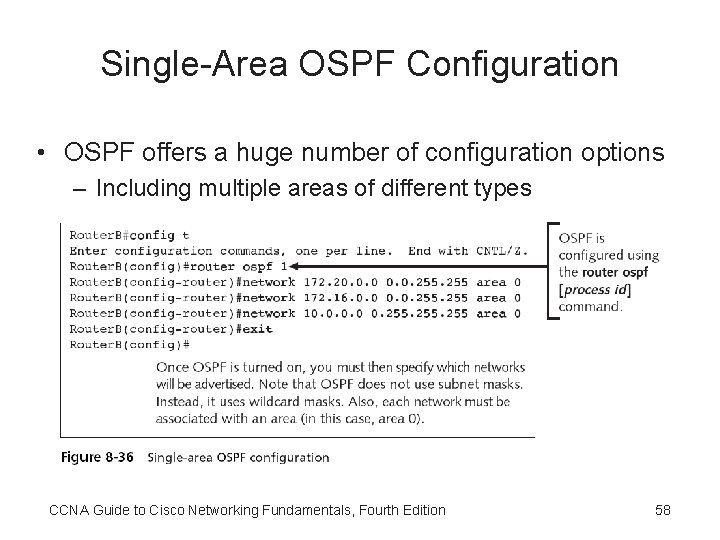 Single-Area OSPF Configuration

• OSPF offers a huge number of configuration options
– Including multiple areas of different types

RouterB#config t
Enter configuration commands, one per line. End with CNTL/Z.
RouterB(config)#router ospf 1
RouterB(config-router)#network 172.20.0.0 0.0.255.255 area 0
RouterB(config-router)#network 172.16.0.0 0.0.255.255 area 0
RouterB(config-router)#network 10.0.0.0 0.255.255.255 area 0
RouterB(config-router)#exit
RouterB(config)#

OSPF is configured using the router ospf [process id] command.

Once OSPF is turned on, you must then specify which networks will be advertised. Note that OSPF does not use subnet masks. Instead, it uses wildcard masks. Also, each network must be associated with an area (in this case, area 0).

Figure 8-36 Single-area OSPF configuration

CCNA Guide to Cisco Networking Fundamentals, Fourth Edition

58